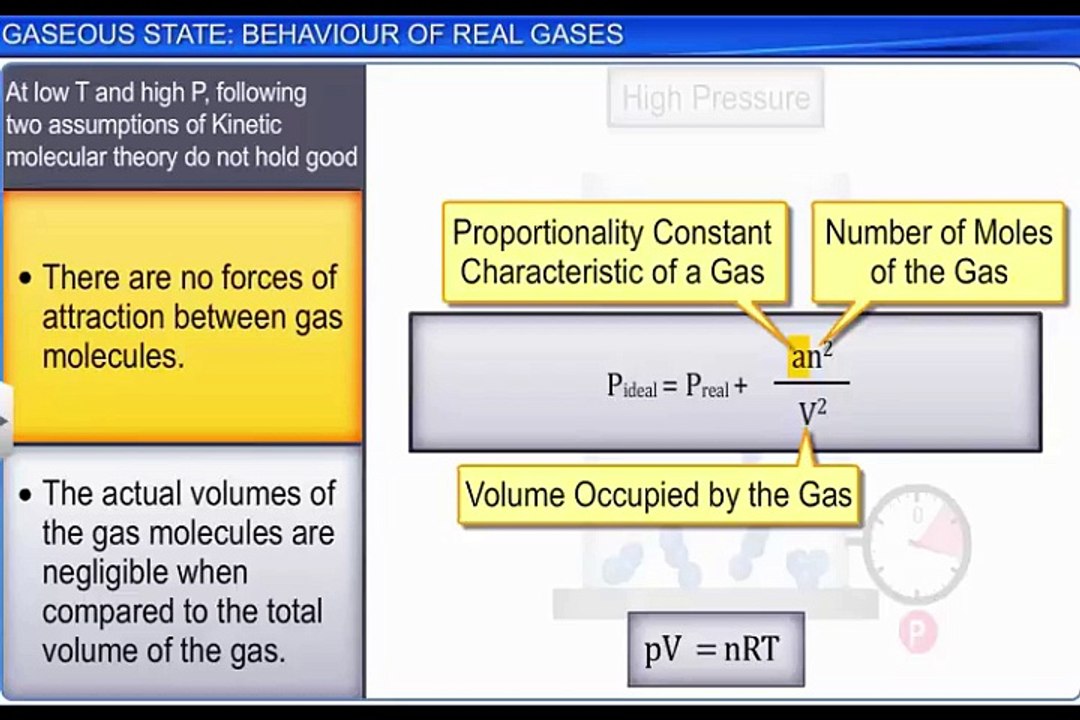 GASEOUS STATE: BEHAVIOUR OF REAL GASES

At low T and high P, following two assumptions of Kinetic molecular theory do not hold good

• There are no forces of attraction between gas molecules.

• The actual volumes of the gas molecules are negligible when compared to the total volume of the gas.

High Pressure

Proportionality Constant Characteristic of a Gas

Number of Moles of the Gas

$P_{ideal} = P_{real} + \frac{an^2}{V^2}$

Volume Occupied by the Gas

0

P

$pV = nRT$